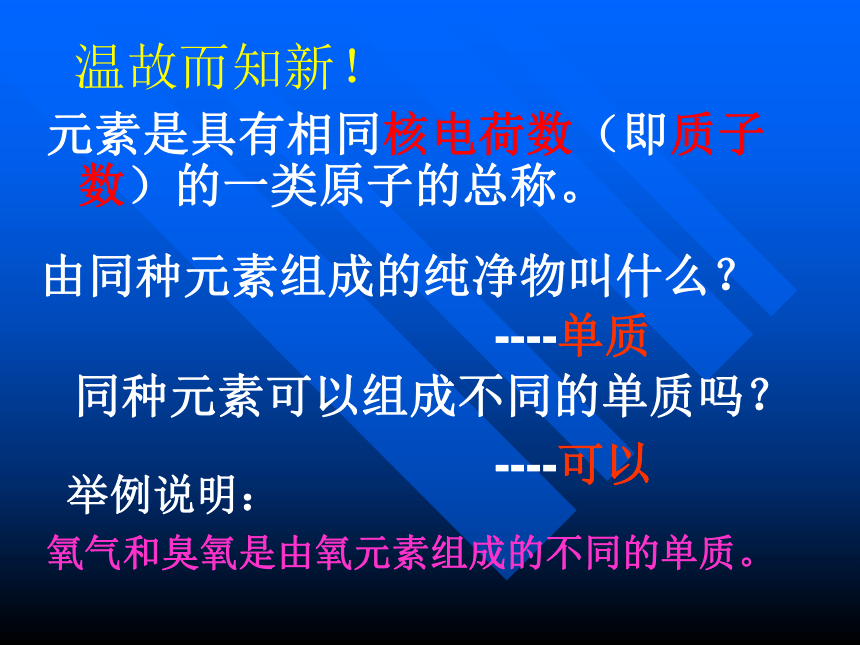 温故而知新！

元素是具有相同核电荷数（即质子数）的一类原子的总称。

由同种元素组成的纯净物叫什么？

----单质

同种元素可以组成不同的单质吗？

----可以

举例说明：

氧气和臭氧是由氧元素组成的不同的单质。